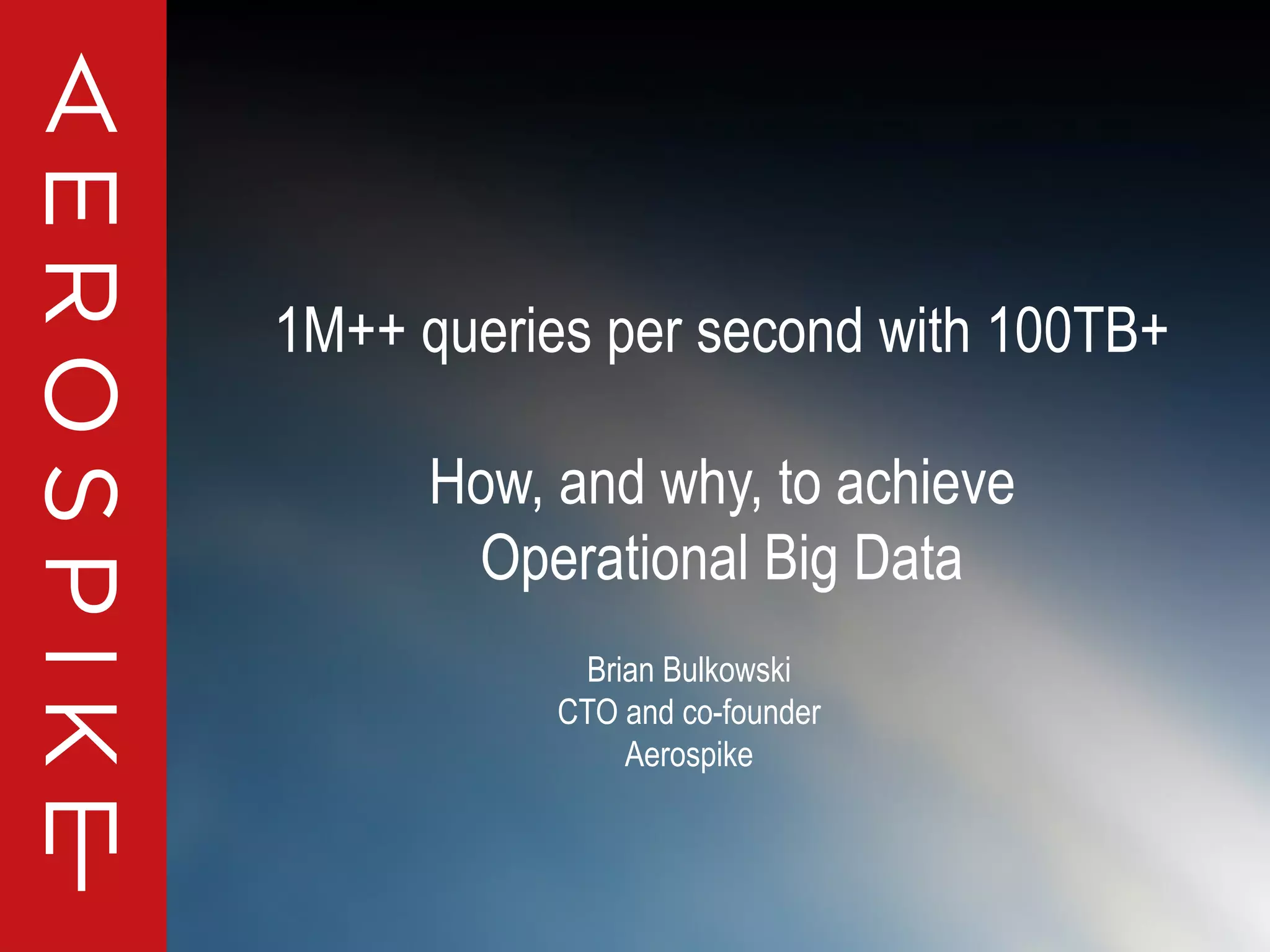 AEROSPIKE

1M++ queries per second with 100TB+

How, and why, to achieve Operational Big Data

Brian Bulkowski
CTO and co-founder
Aerospike